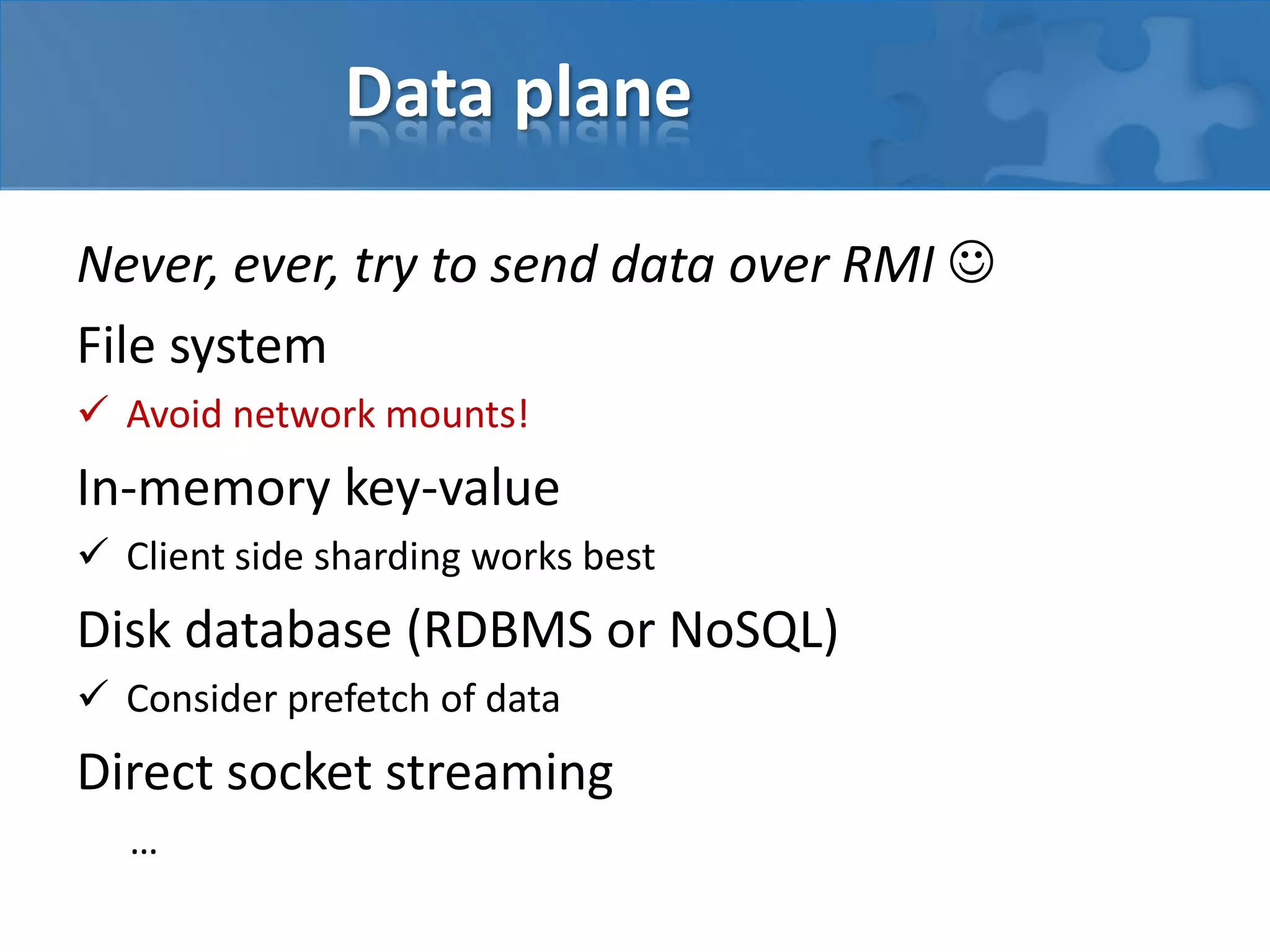 Data plane

Never, ever, try to send data over RMI ☺

File system

✓ Avoid network mounts!

In-memory key-value

✓ Client side sharding works best

Disk database (RDBMS or NoSQL)

✓ Consider prefetch of data

Direct socket streaming

…